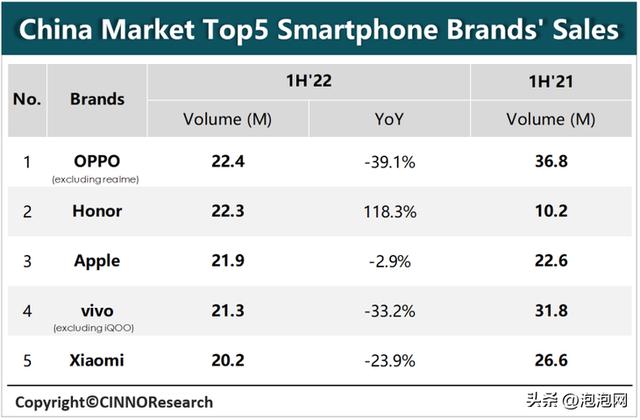 China Market Top5 Smartphone Brands' Sales

| No. | Brands | 1H'22 Volume (M) | 1H'22 YoY | 1H'21 Volume (M) |
|---|---|---|---|---|
| 1 | OPPO (excluding realme) | 22.4 | -39.1% | 36.8 |
| 2 | Honor | 22.3 | 118.3% | 10.2 |
| 3 | Apple | 21.9 | -2.9% | 22.6 |
| 4 | vivo (excluding iQOO) | 21.3 | -33.2% | 31.8 |
| 5 | Xiaomi | 20.2 | -23.9% | 26.6 |

Copyright©CINNOResearch

头条 @泡泡网